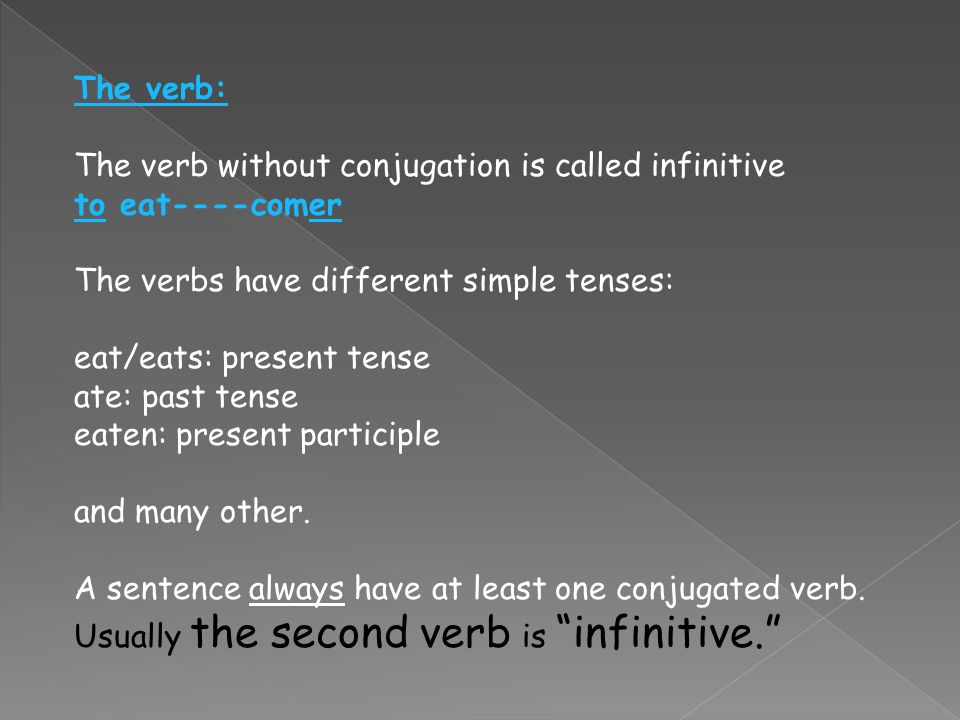 The verb:

The verb without conjugation is called infinitive
to eat----comer

The verbs have different simple tenses:

eat/eats: present tense
ate: past tense
eaten: present participle

and many other.

A sentence always have at least one conjugated verb. Usually the second verb is “infinitive.”